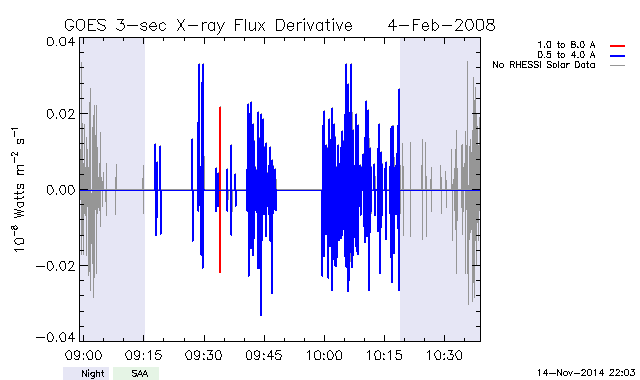 GOES 3-sec X-ray Flux Derivative 4-Feb-2008

1.0 to 8.0 A
0.5 to 4.0 A
No RHESSI Solar Data

0.04
0.02
0.00
−0.02
−0.04

$10^{-8}$ Watts $m^{-2}$ $s^{-1}$

09:00 09:15 09:30 09:45 10:00 10:15 10:30

Night SAA

14-Nov-2014 22:03